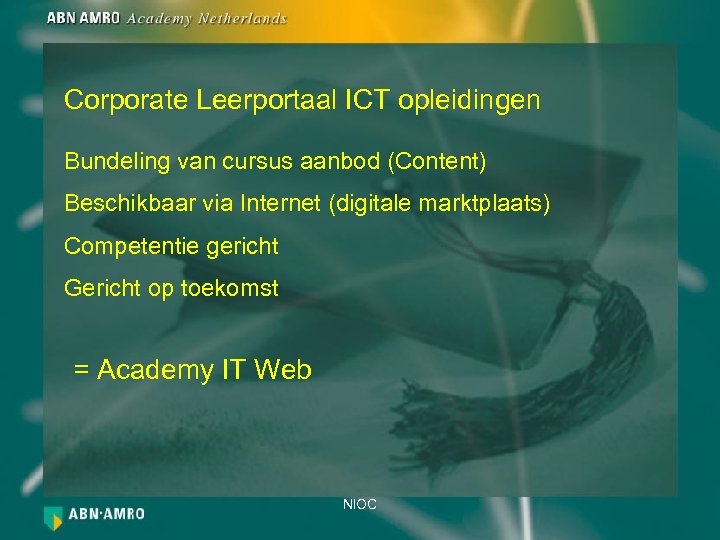 ABN AMRO Academy Netherlands

Corporate Leerportaal ICT opleidingen

Bundeling van cursus aanbod (Content)

Beschikbaar via Internet (digitale marktplaats)

Competentie gericht

Gericht op toekomst

= Academy IT Web

NIOC

ABN·AMRO